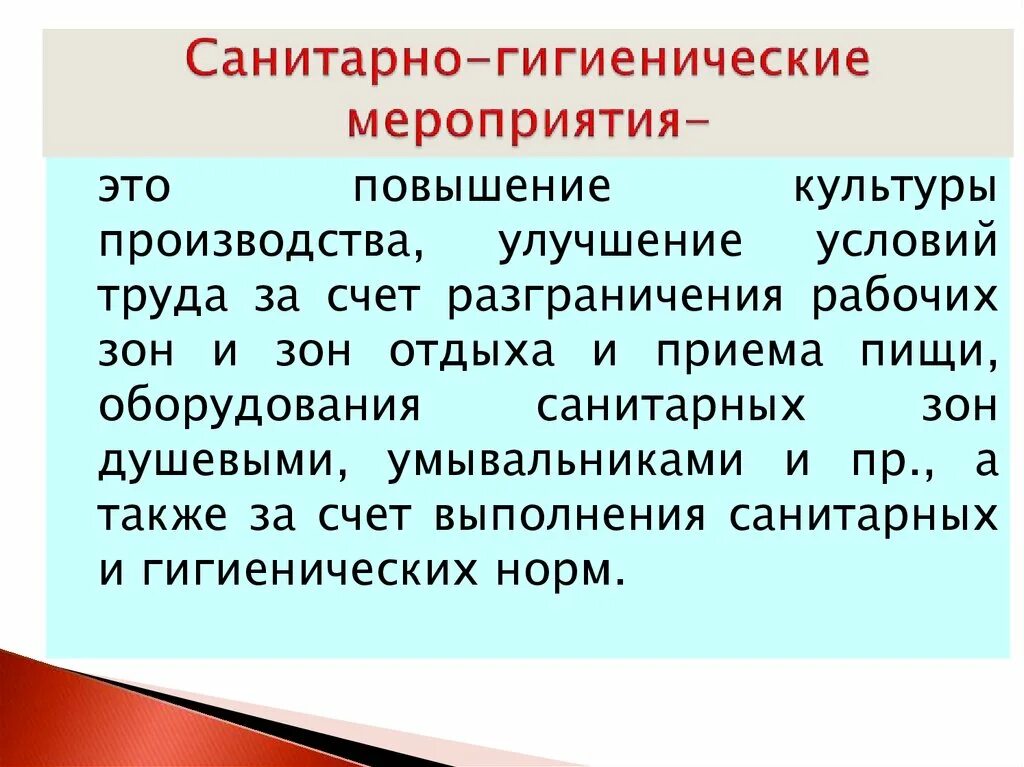 Санитарно-гигиенические мероприятия-

это повышение культуры производства, улучшение условий труда за счет разграничения рабочих зон и зон отдыха и приема пищи, оборудования санитарных зон душевыми, умывальниками и пр., а также за счет выполнения санитарных и гигиенических норм.